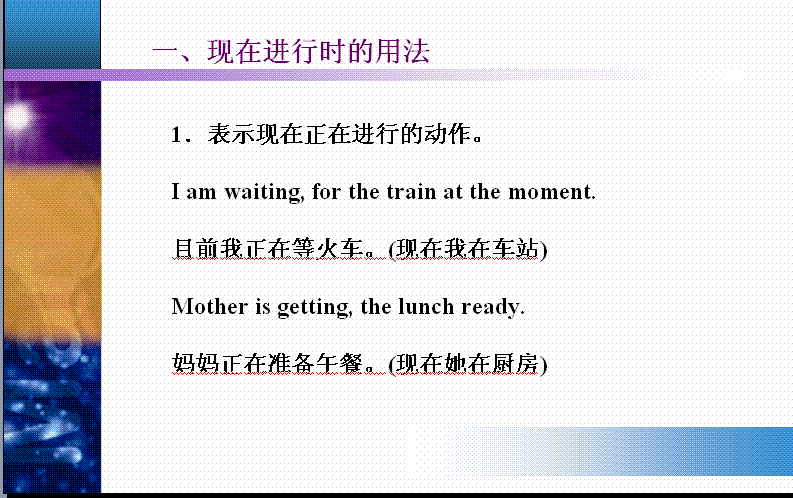 一、现在进行时的用法

1．表示现在正在进行的动作。

I am waiting, for the train at the moment.

目前我正在等火车。(现在我在车站)

Mother is getting, the lunch ready.

妈妈正在准备午餐。(现在她在厨房)